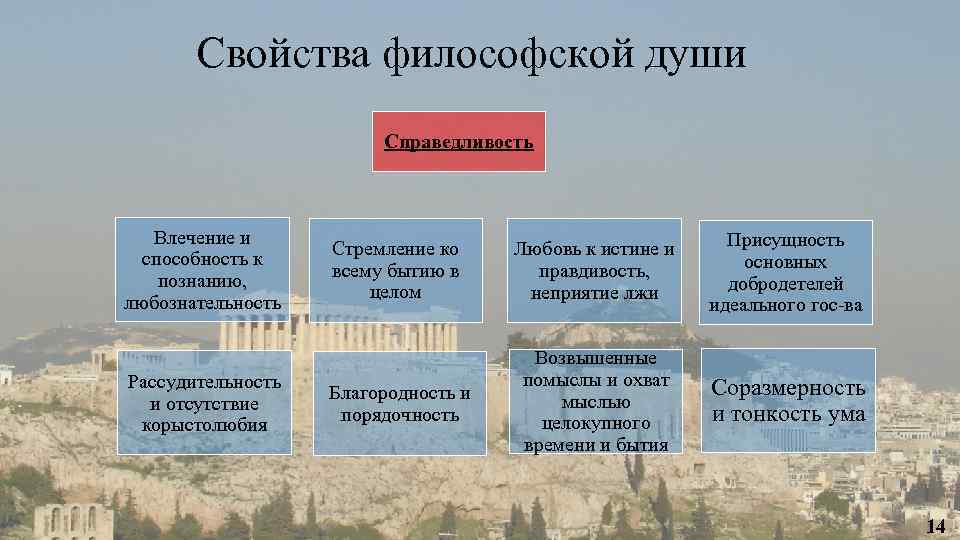 Свойства философской души

Справедливость

Влечение и способность к познанию, любознательность

Стремление ко всему бытию в целом

Любовь к истине и правдивость, неприятие лжи

Присущность основных добродетелей идеального гос-ва

Рассудительность и отсутствие корыстолюбия

Благородность и порядочность

Возвышенные помыслы и охват мыслью целокупного времени и бытия

Соразмерность и тонкость ума

14